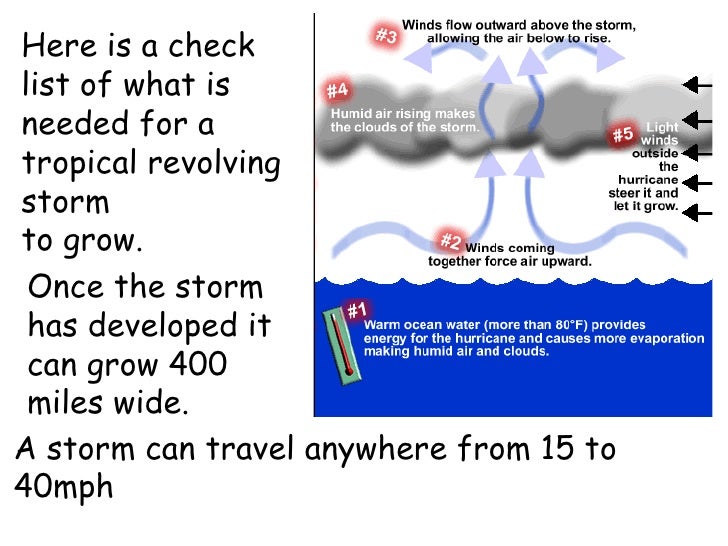 Here is a check list of what is needed for a tropical revolving storm
to grow.

Once the storm has developed it can grow 400 miles wide.

#3 Winds flow outward above the storm, allowing the air below to rise.

#4 Humid air rising makes the clouds of the storm.

#5 Light winds outside the hurricane steer it and let it grow.

#2 Winds coming together force air upward.

#1 Warm ocean water (more than 80°F) provides energy for the hurricane and causes more evaporation making humid air and clouds.

A storm can travel anywhere from 15 to 40mph